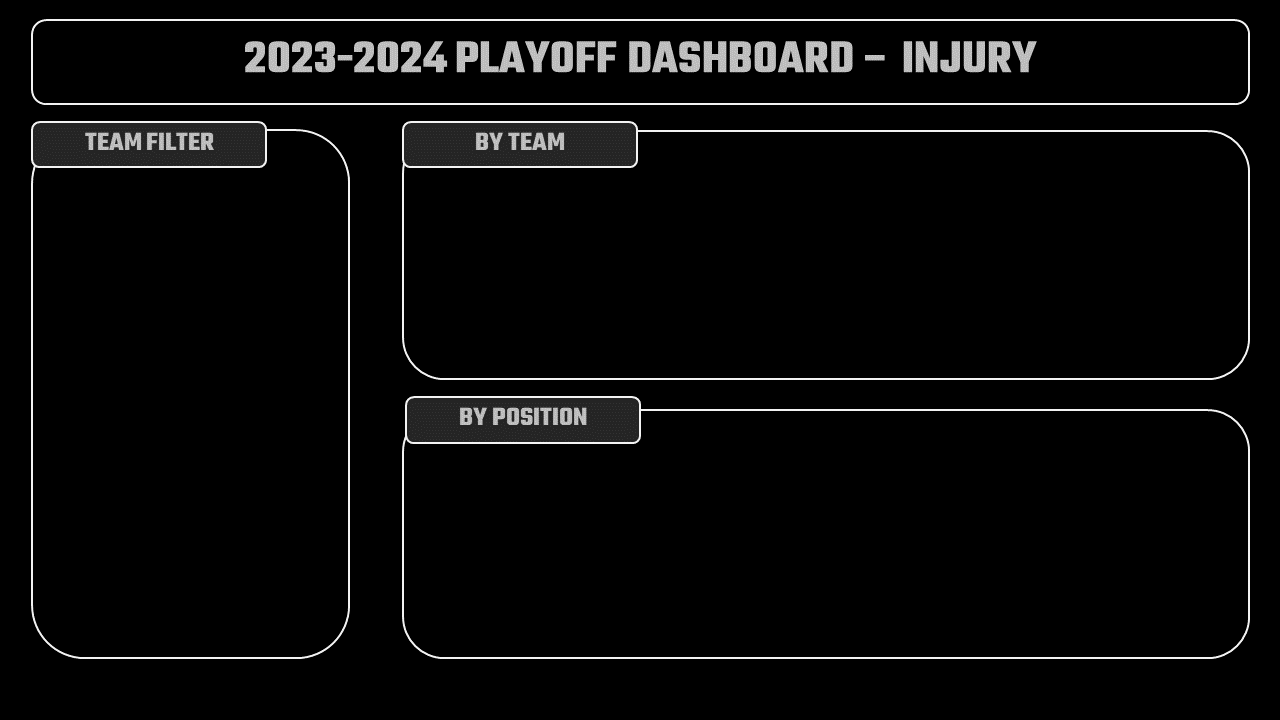 2023-2024 PLAYOFF DASHBOARD – INJURY

TEAM FILTER

BY TEAM

BY POSITION